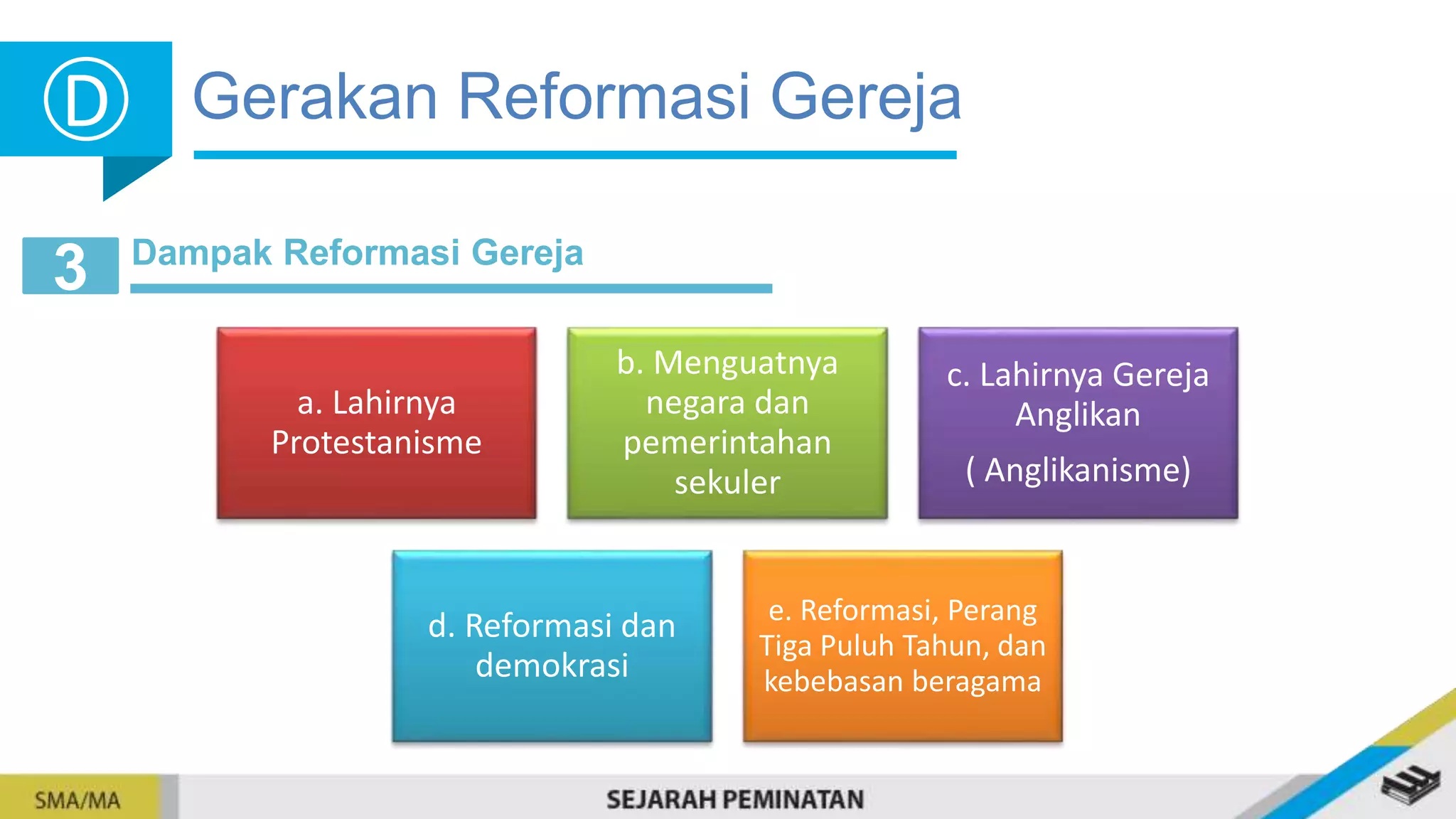 D Gerakan Reformasi Gereja

3 Dampak Reformasi Gereja

a. Lahirnya Protestanisme

b. Menguatnya negara dan pemerintahan sekuler

c. Lahirnya Gereja Anglikan

( Anglikanisme)

d. Reformasi dan demokrasi

e. Reformasi, Perang Tiga Puluh Tahun, dan kebebasan beragama

SMA/MA

SEJARAH PEMINATAN